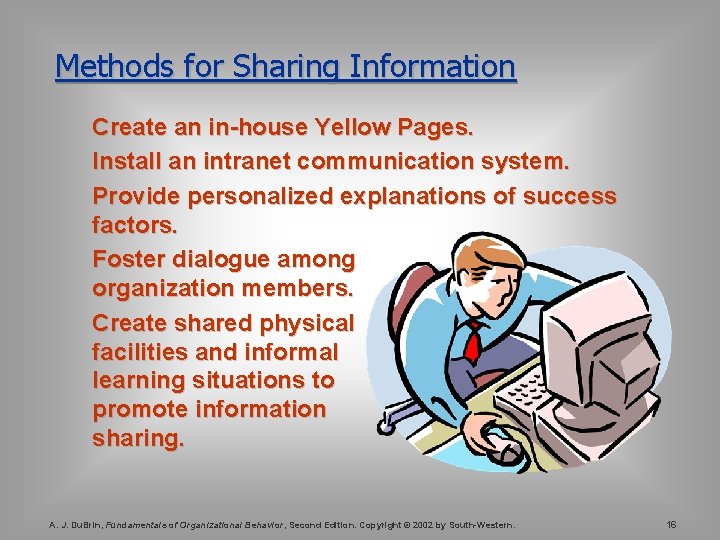 Methods for Sharing Information

Create an in-house Yellow Pages.

Install an intranet communication system.

Provide personalized explanations of success factors.

Foster dialogue among organization members.

Create shared physical facilities and informal learning situations to promote information sharing.

A. J. DuBrin, Fundamentals of Organizational Behavior, Second Edition. Copyright © 2002 by South-Western.

16